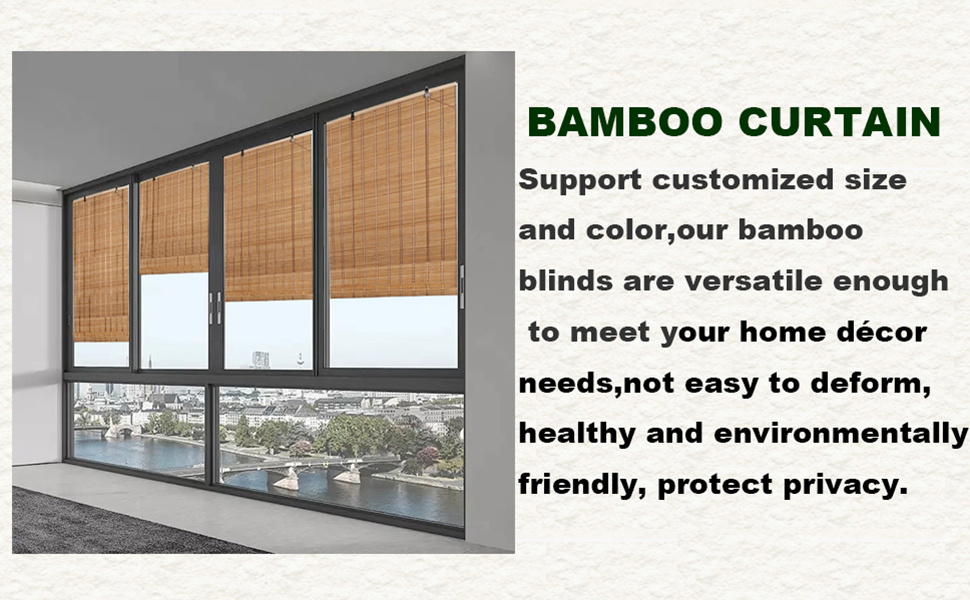 BAMBOO CURTAIN

Support customized size and color,our bamboo blinds are versatile enough to meet your home décor needs,not easy to deform, healthy and environmentally friendly, protect privacy.